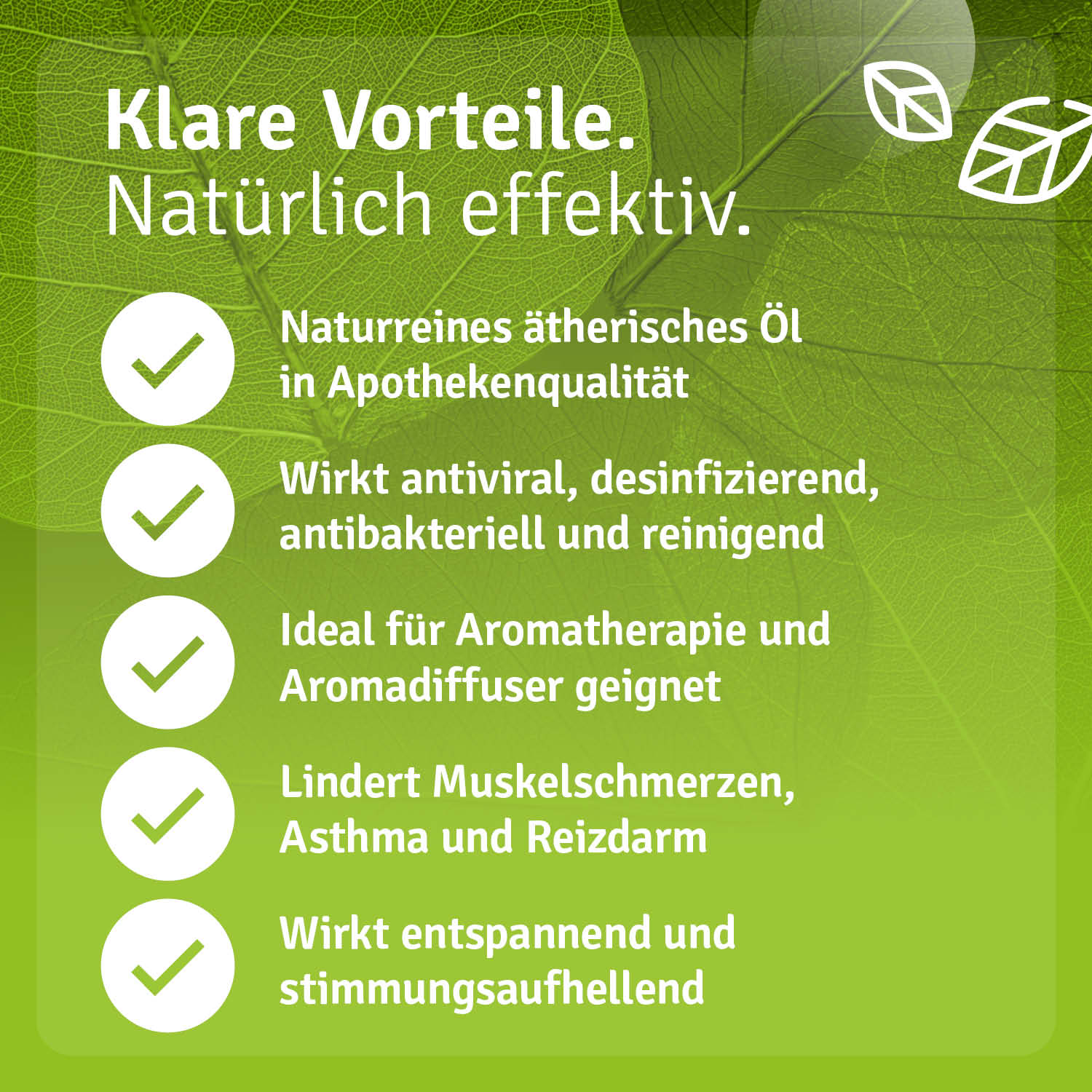 Klare Vorteile.
Natürlich effektiv.

Naturreines ätherisches Öl in Apothekenqualität

Wirkt antiviral, desinfizierend, antibakteriell und reinigend

Ideal für Aromatherapie und Aromadiffuser geignet

Lindert Muskelschmerzen, Asthma und Reizdarm

Wirkt entspannend und stimmungsaufhellend